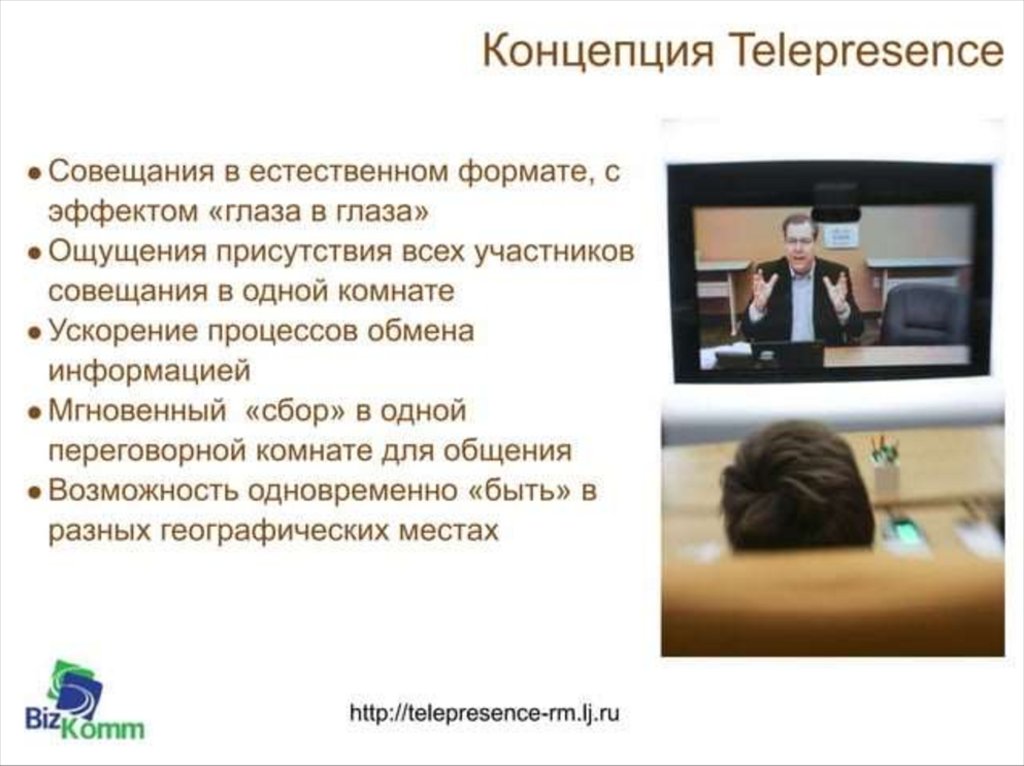 Концепция Telepresence

● Совещания в естественном формате, с эффектом «глаза в глаза»
● Ощущения присутствия всех участников совещания в одной комнате
● Ускорение процессов обмена информацией
● Мгновенный «сбор» в одной переговорной комнате для общения
● Возможность одновременно «быть» в разных географических местах

BizKomm

http://telepresence-rm.lj.ru